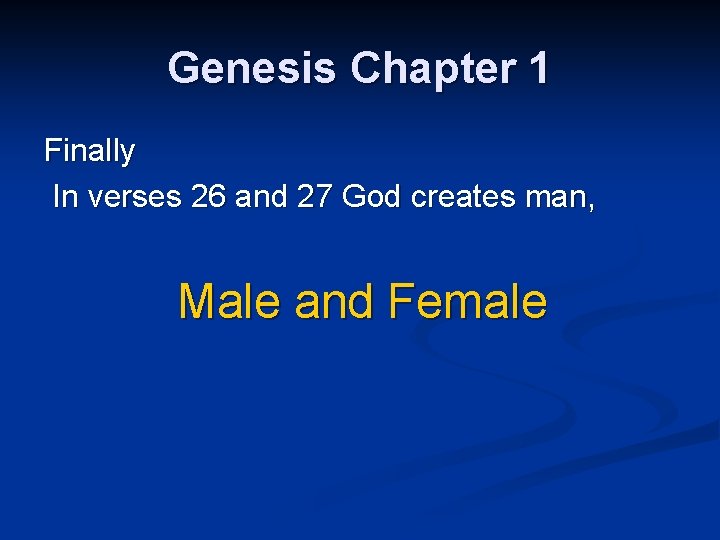 Genesis Chapter 1

Finally
In verses 26 and 27 God creates man,

Male and Female